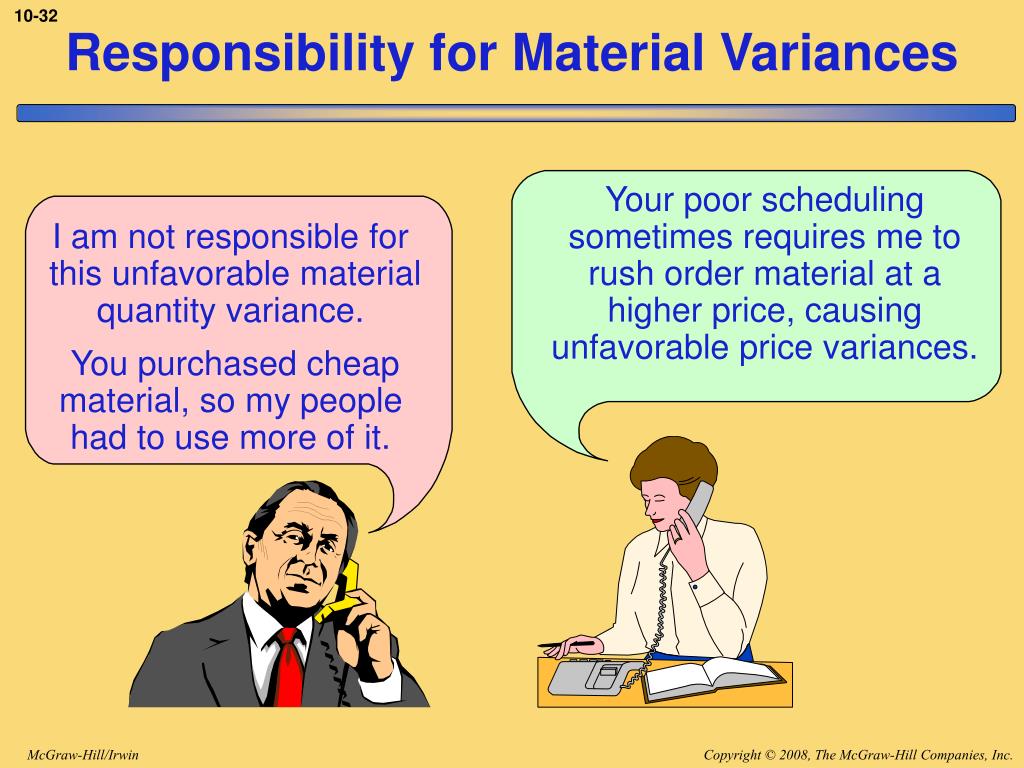 10-32

Responsibility for Material Variances

I am not responsible for this unfavorable material quantity variance.

You purchased cheap material, so my people had to use more of it.

Your poor scheduling sometimes requires me to rush order material at a higher price, causing unfavorable price variances.

McGraw-Hill/Irwin

Copyright © 2008, The McGraw-Hill Companies, Inc.